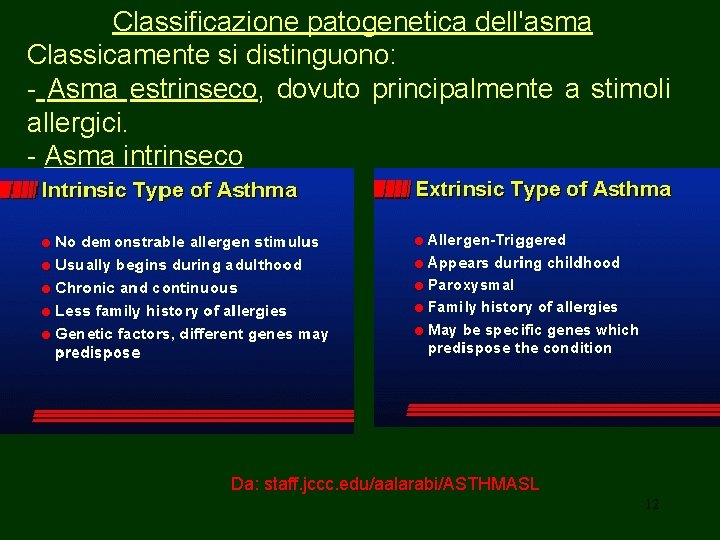 Classificazione patogenetica dell'asma
Classicamente si distinguono:
- Asma estrinseco, dovuto principalmente a stimoli allergici.
- Asma intrinseco

Intrinsic Type of Asthma
- No demonstrable allergen stimulus
- Usually begins during adulthood
- Chronic and continuous
- Less family history of allergies
- Genetic factors, different genes may predispose

Extrinsic Type of Asthma
- Allergen-Triggered
- Appears during childhood
- Paroxysmal
- Family history of allergies
- May be specific genes which predispose the condition

Da: staff.jccc.edu/aalarabi/ASTHMASL

12